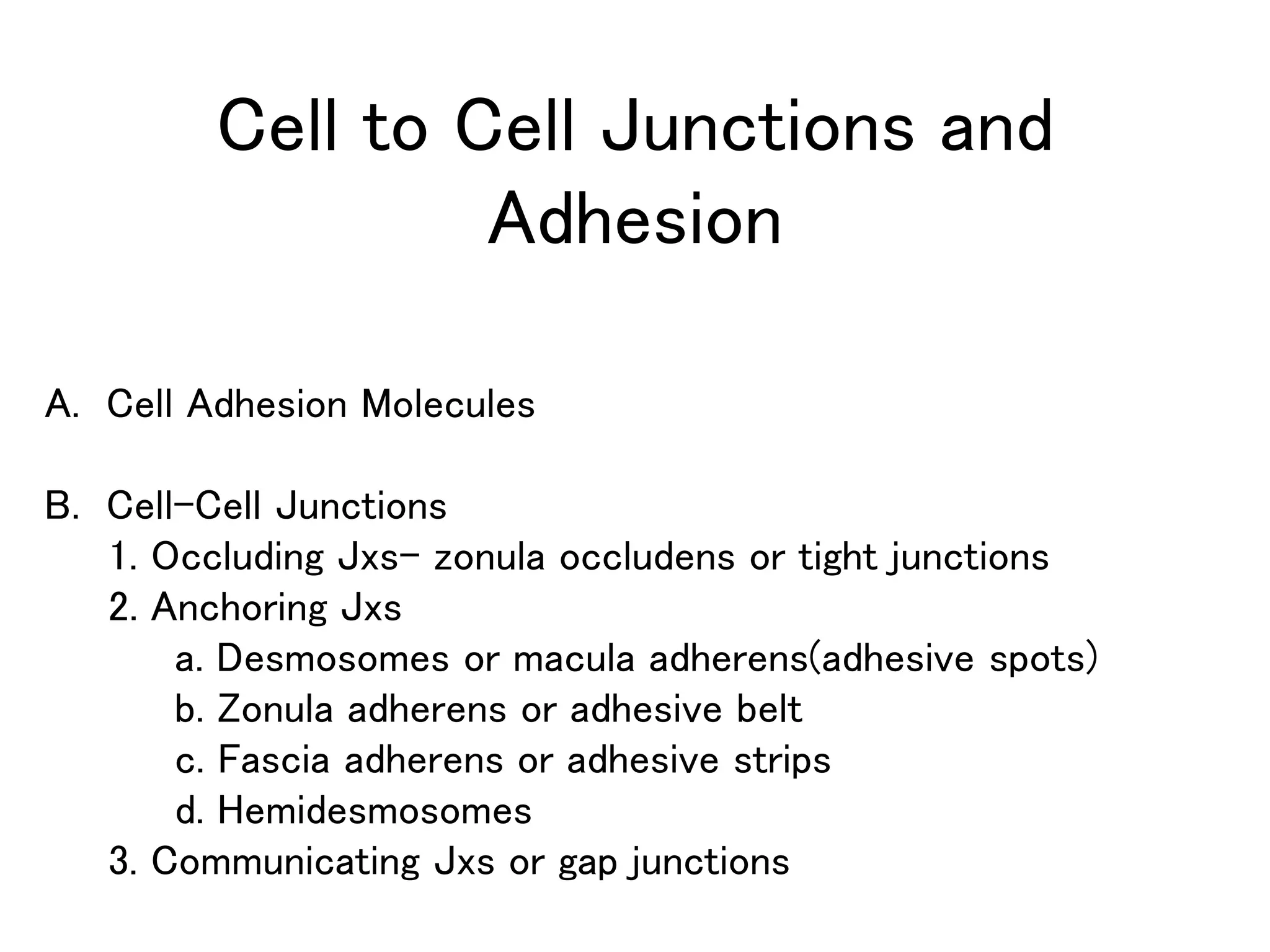 Cell to Cell Junctions and Adhesion

A. Cell Adhesion Molecules

B. Cell-Cell Junctions
1. Occluding Jxs- zonula occludens or tight junctions
2. Anchoring Jxs
a. Desmosomes or macula adherens(adhesive spots)
b. Zonula adherens or adhesive belt
c. Fascia adherens or adhesive strips
d. Hemidesmosomes
3. Communicating Jxs or gap junctions